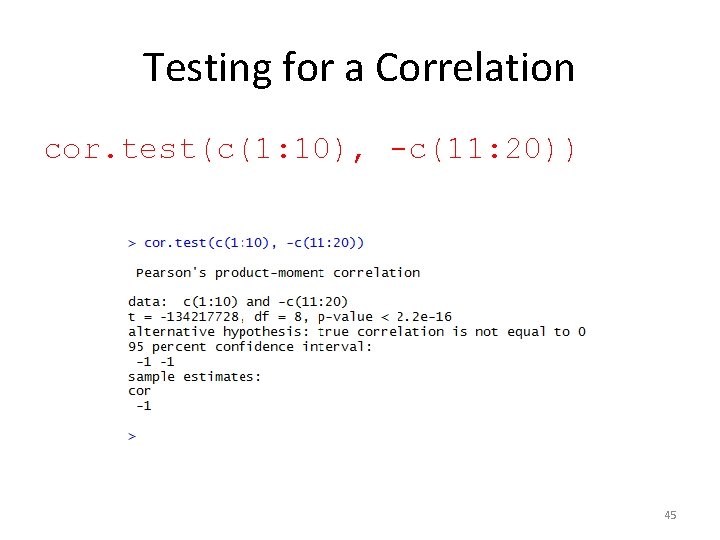 Testing for a Correlation

cor.test(c(1:10), -c(11:20))

> cor.test(c(1:10), -c(11:20))

Pearson's product-moment correlation

data: c(1:10) and -c(11:20)
t = -134217728, df = 8, p-value < 2.2e-16
alternative hypothesis: true correlation is not equal to 0
95 percent confidence interval:
-1 -1
sample estimates:
cor
-1

>

45